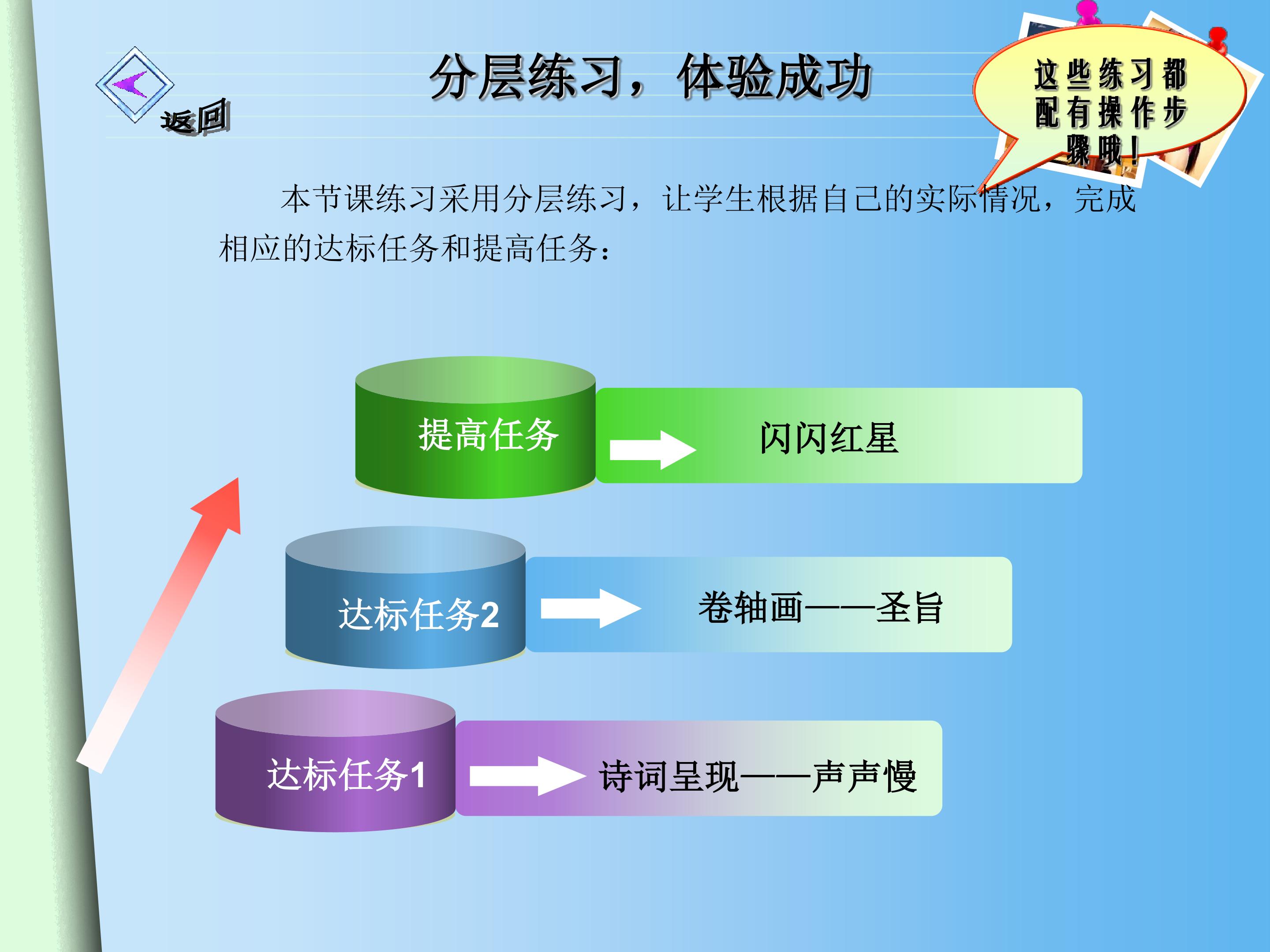 返回

分层练习，体验成功

这些练习都配有操作步骤哦！

本节课练习采用分层练习，让学生根据自己的实际情况，完成相应的达标任务和提高任务：

提高任务

闪闪红星

达标任务2

卷轴画——圣旨

达标任务1

诗词呈现——声声慢